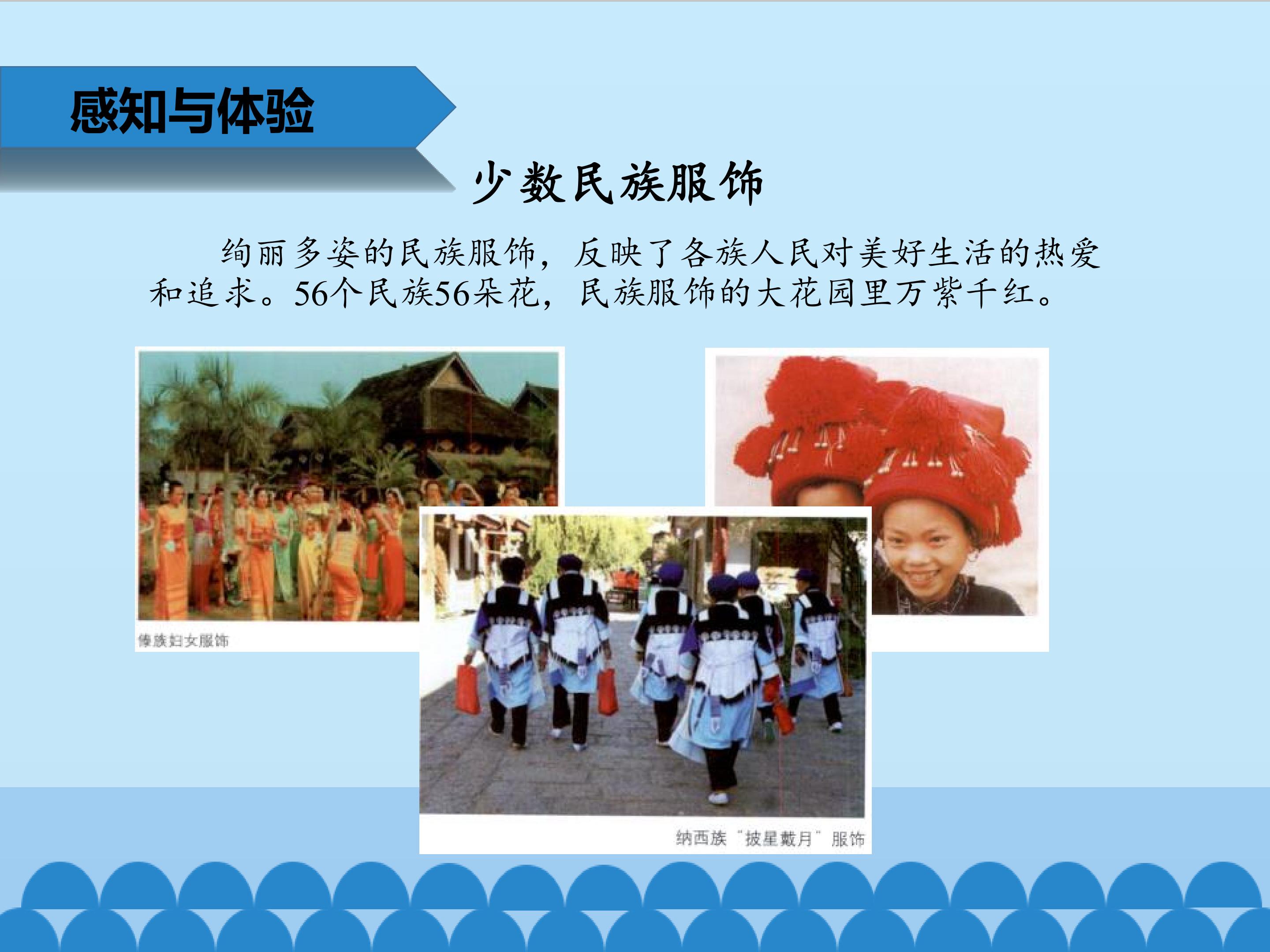 感知与体验

少数民族服饰

绚丽多姿的民族服饰，反映了各族人民对美好生活的热爱和追求。56个民族56朵花，民族服饰的大花园里万紫千红。

傣族妇女服饰

纳西族“披星戴月”服饰